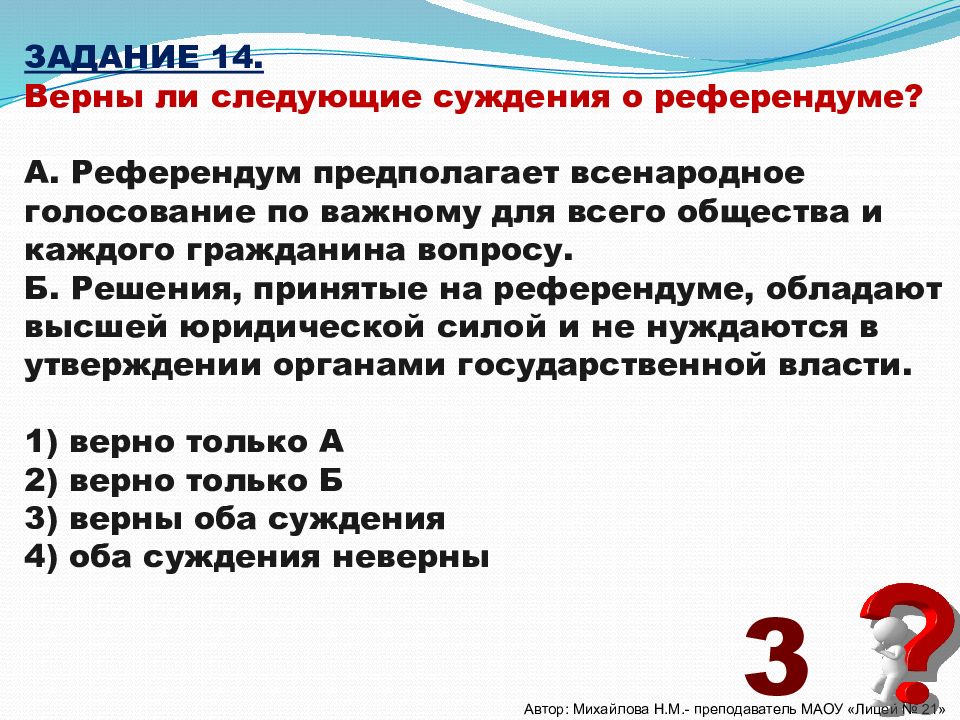 ЗАДАНИЕ 14.
Верны ли следующие суждения о референдуме?

А. Референдум предполагает всенародное голосование по важному для всего общества и каждого гражданина вопросу.
Б. Решения, принятые на референдуме, обладают высшей юридической силой и не нуждаются в утверждении органами государственной власти.

1) верно только А
2) верно только Б
3) верны оба суждения
4) оба суждения неверны

3

?

Автор: Михайлова Н.М.- преподаватель МАОУ «Лицей № 21»